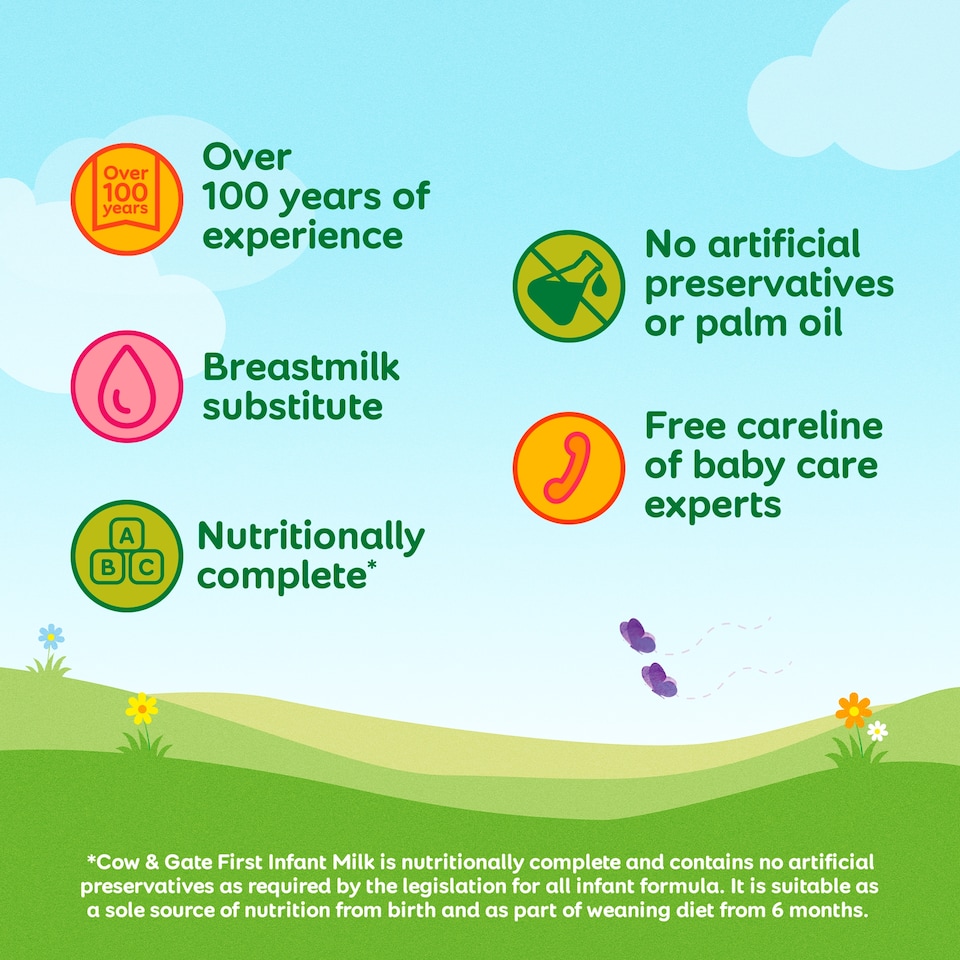 Over 100 years

Over 100 years of experience

Breastmilk substitute

A B C

Nutritionally complete*

No artificial preservatives or palm oil

Free careline of baby care experts

*Cow & Gate First Infant Milk is nutritionally complete and contains no artificial preservatives as required by the legislation for all infant formula. It is suitable as a sole source of nutrition from birth and as part of weaning diet from 6 months.